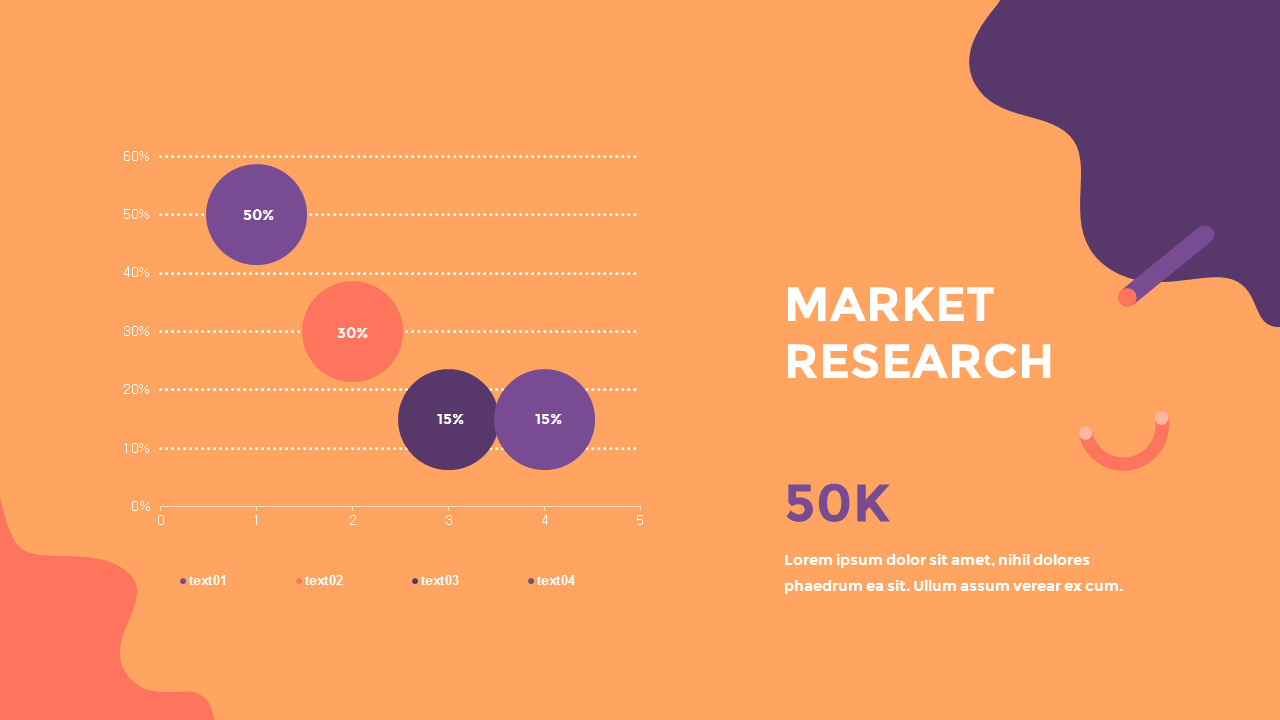 60%
50%
40%
30%
20%
10%
0%

50%
30%
15%
15%

0 1 2 3 4 5

text01 text02 text03 text04

MARKET RESEARCH

50K

Lorem ipsum dolor sit amet, nihil dolores phaedrum ea sit. Ullum assum verear ex cum.